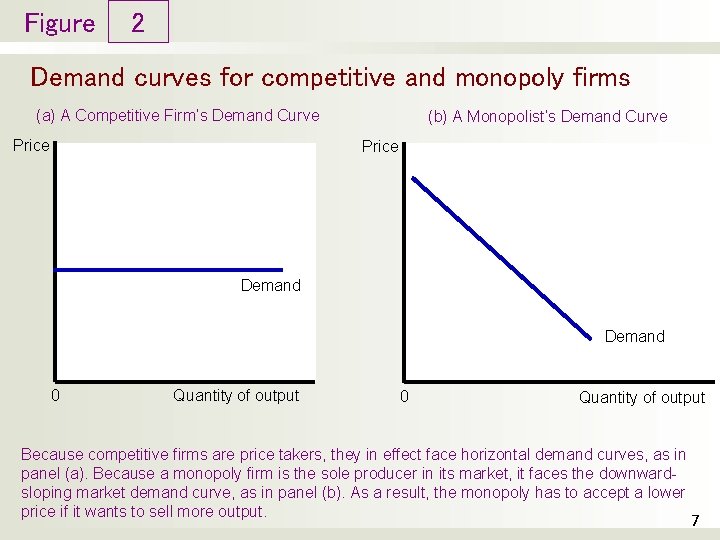 Figure 2

Demand curves for competitive and monopoly firms

(a) A Competitive Firm's Demand Curve

Price

Demand

0

Quantity of output

(b) A Monopolist's Demand Curve

Price

Demand

0

Quantity of output

Because competitive firms are price takers, they in effect face horizontal demand curves, as in panel (a). Because a monopoly firm is the sole producer in its market, it faces the downward-sloping market demand curve, as in panel (b). As a result, the monopoly has to accept a lower price if it wants to sell more output.

7